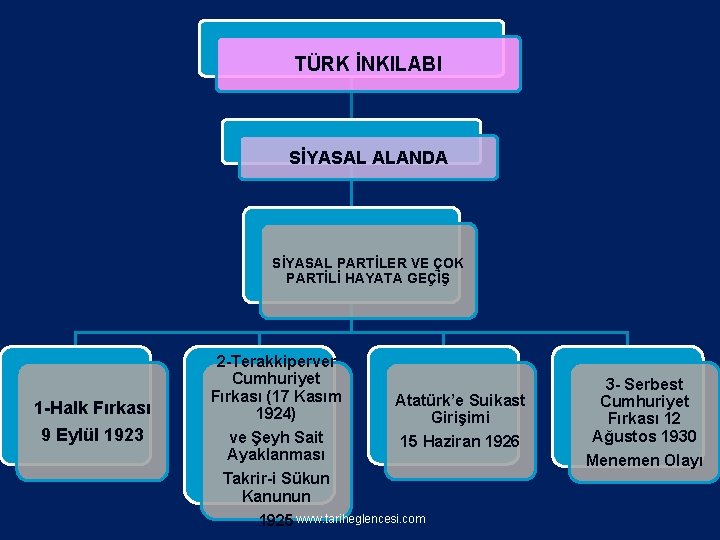 TÜRK İNKILABI

SİYASAL ALANDA

SİYASAL PARTİLER VE ÇOK PARTİLİ HAYATA GEÇİŞ

1-Halk Fırkası
9 Eylül 1923

2-Terakkiperver Cumhuriyet Fırkası (17 Kasım 1924)
ve Şeyh Sait Ayaklanması
Takrir-i Sükun Kanunun
1925

Atatürk'e Suikast Girişimi
15 Haziran 1926

3- Serbest Cumhuriyet Fırkası 12 Ağustos 1930
Menemen Olayı

www.tariheglencesi.com